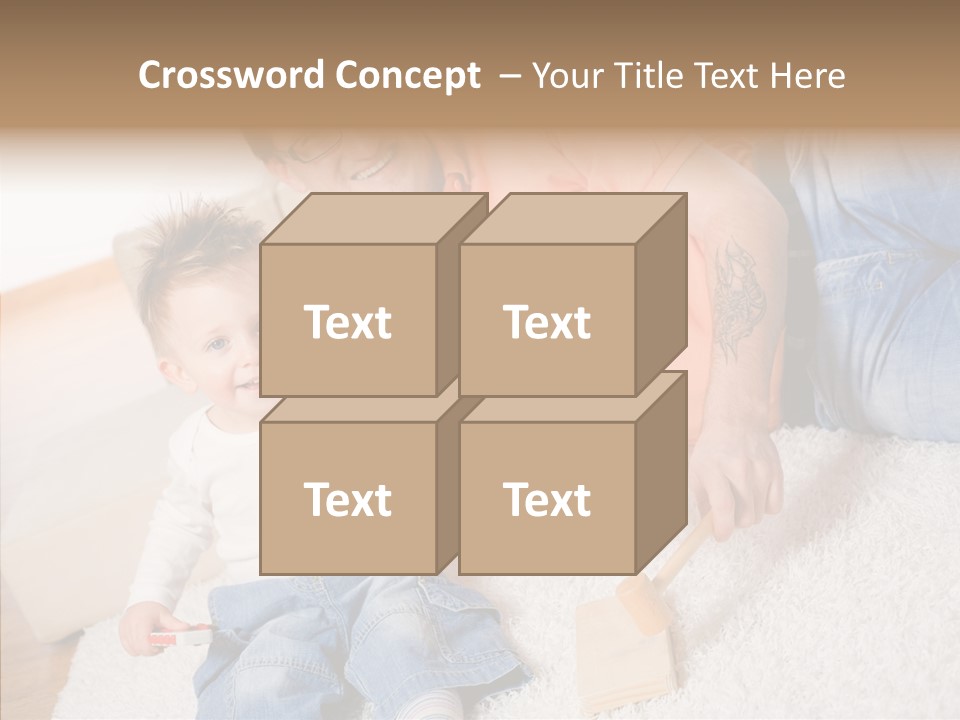 Crossword Concept – Your Title Text Here

Text

Text

Text

Text